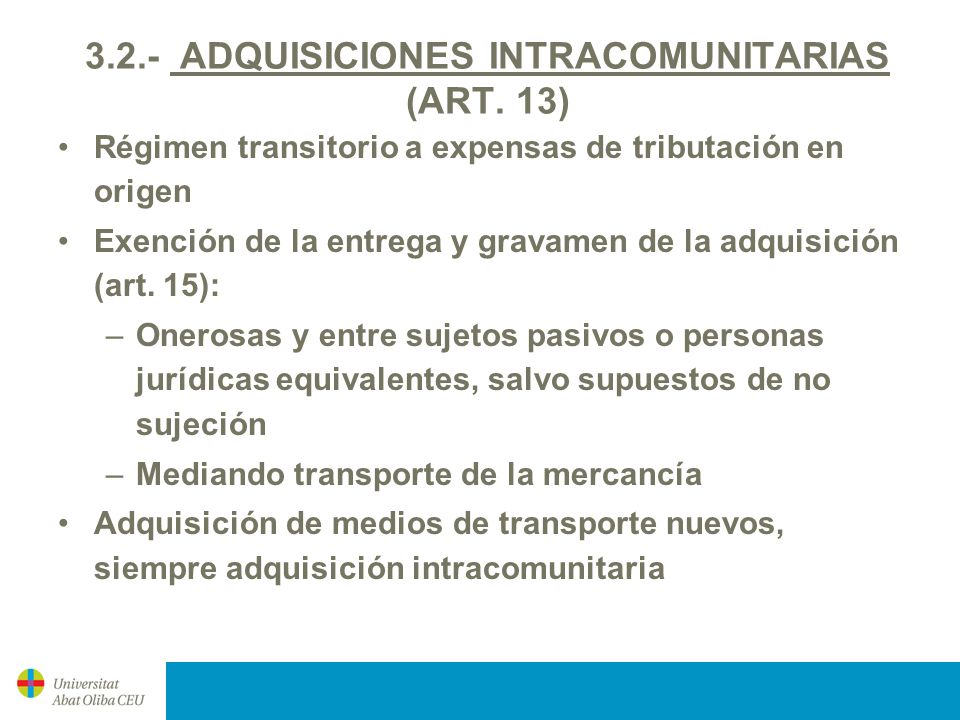 3.2.- ADQUISICIONES INTRACOMUNITARIAS (ART. 13)

• Régimen transitorio a expensas de tributación en origen

• Exención de la entrega y gravamen de la adquisición (art. 15):

– Onerosas y entre sujetos pasivos o personas jurídicas equivalentes, salvo supuestos de no sujeción

– Mediando transporte de la mercancía

• Adquisición de medios de transporte nuevos, siempre adquisición intracomunitaria

Universitat Abat Oliba CEU